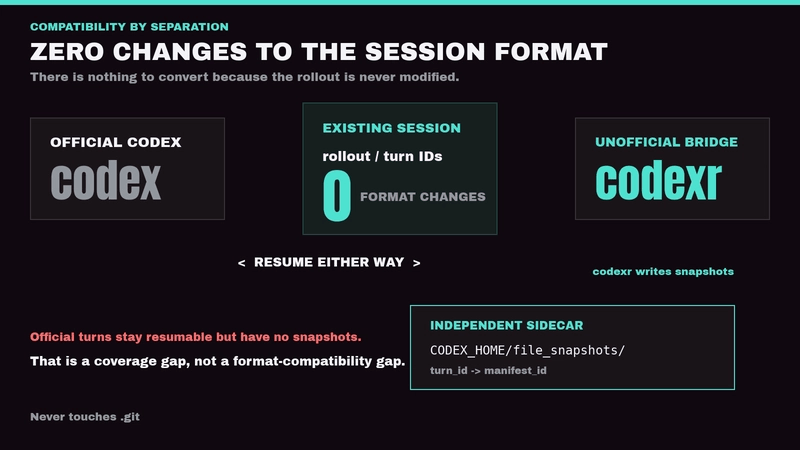 COMPATIBILITY BY SEPARATION

ZERO CHANGES TO THE SESSION FORMAT

There is nothing to convert because the rollout is never modified.

OFFICIAL CODEX

codex

EXISTING SESSION

rollout / turn IDs

0 FORMAT CHANGES

UNOFFICIAL BRIDGE

codexr

< RESUME EITHER WAY >

codexr writes snapshots

Official turns stay resumable but have no snapshots.

That is a coverage gap, not a format-compatibility gap.

INDEPENDENT SIDECAR

CODEX_HOME/file_snapshots/

turn_id -> manifest_id

Never touches .git